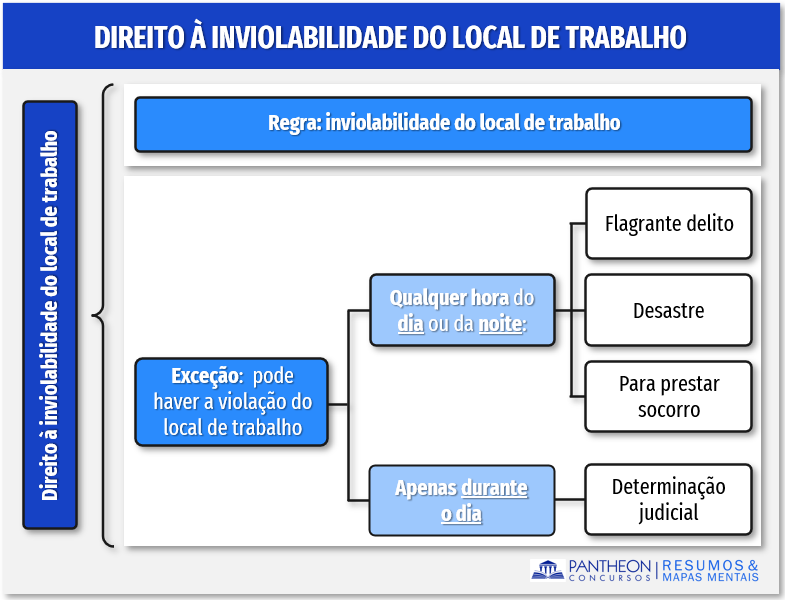 DIREITO À INVIOLABILIDADE DO LOCAL DE TRABALHO

Direito à inviolabilidade do local de trabalho

Regra: inviolabilidade do local de trabalho

Exceção: pode haver a violação do local de trabalho

Qualquer hora do dia ou da noite:

Flagrante delito

Desastre

Para prestar socorro

Apenas durante o dia

Determinação judicial

PANTHEON CONCURSOS | RESUMOS & MAPAS MENTAIS